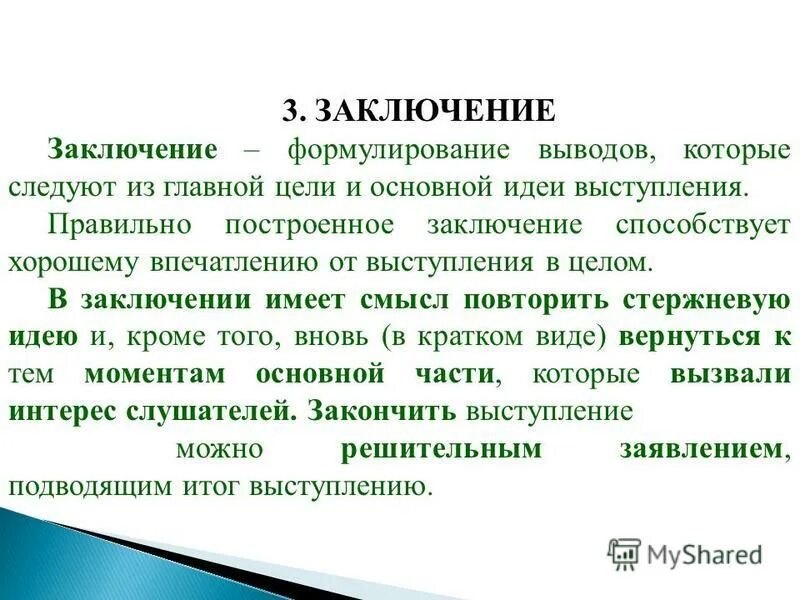 3. ЗАКЛЮЧЕНИЕ

Заключение – формулирование выводов, которые следуют из главной цели и основной идеи выступления.

Правильно построенное заключение способствует хорошему впечатлению от выступления в целом.

В заключении имеет смысл повторить стержневую идею и, кроме того, вновь (в кратком виде) вернуться к тем моментам основной части, которые вызвали интерес слушателей. Закончить выступление можно решительным заявлением, подводящим итог выступлению.

MyShared